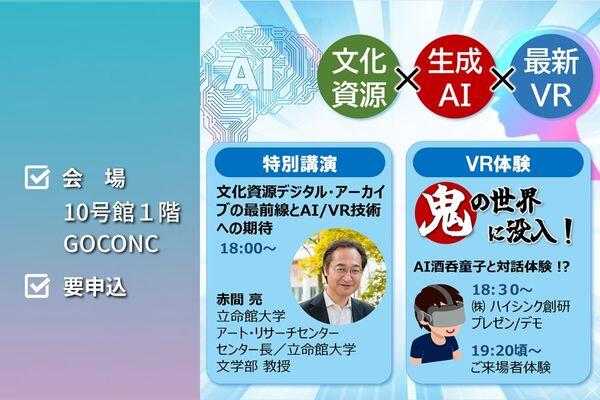 会　場
10号館１階
GOCONC

要申込

AI

文化資源 × 生成AI × 最新VR

特別講演

文化資源デジタル・アーカイブの最前線とAI/VR技術への期待

18:00～

赤間 亮
立命館大学
アート・リサーチセンター
センター長／立命館大学
文学部 教授

VR体験

鬼の世界に没入！

AI酒呑童子と対話体験 !?

18:30～
㈱ ハイシンク創研
プレゼン/デモ

19:20頃～
ご来場者体験